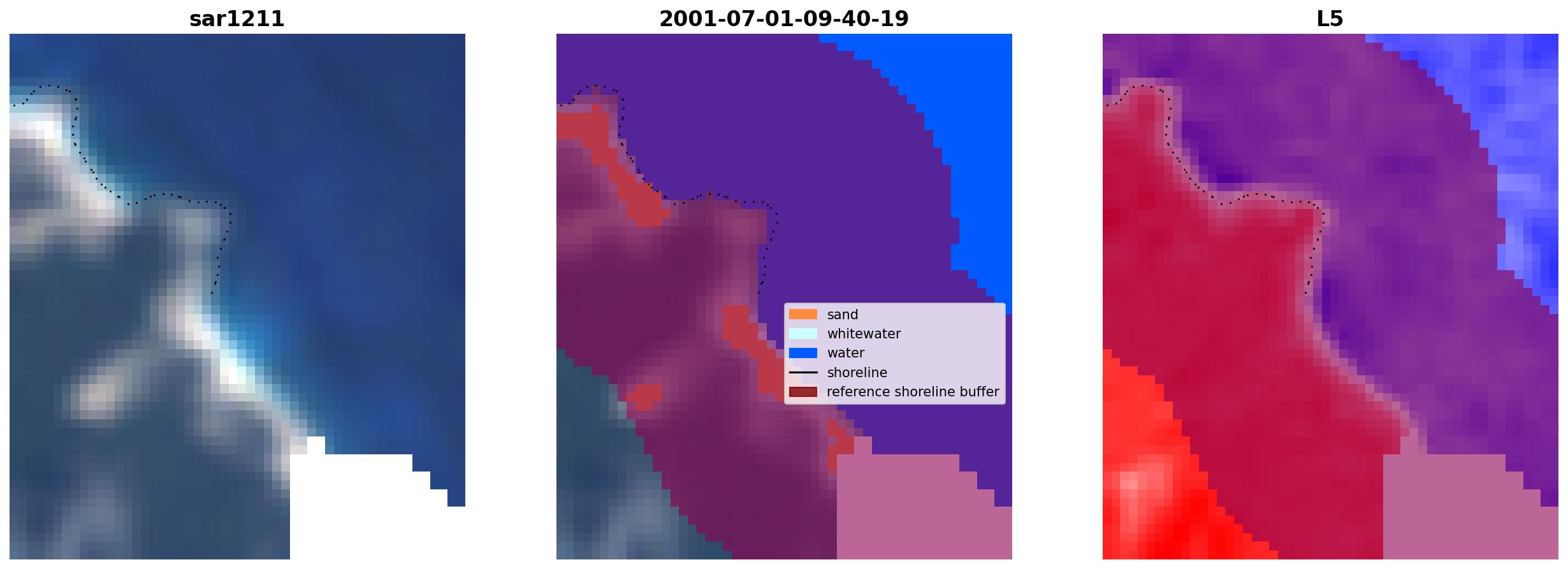 sar1211

2001-07-01-09-40-19

sand
whitewater
water
shoreline
reference shoreline buffer

L5